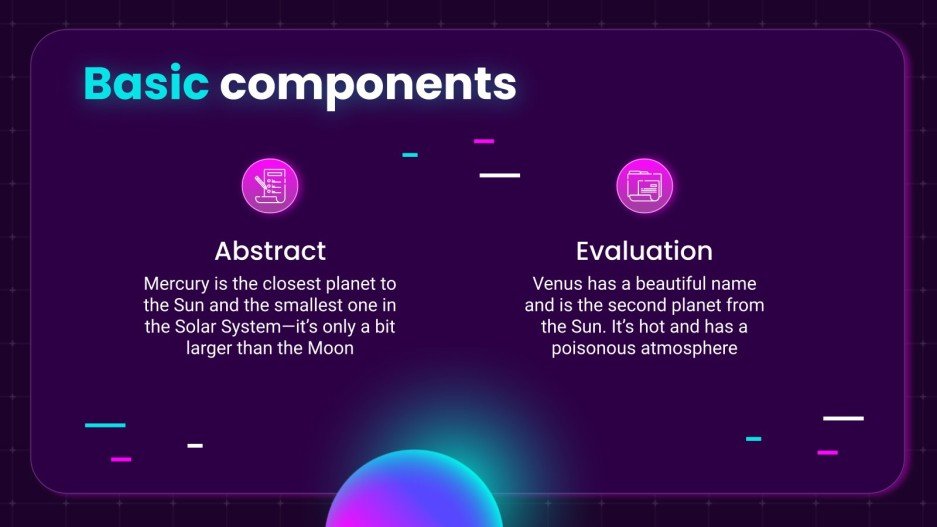 Basic components

Abstract

Mercury is the closest planet to the Sun and the smallest one in the Solar System—it's only a bit larger than the Moon

Evaluation

Venus has a beautiful name and is the second planet from the Sun. It's hot and has a poisonous atmosphere